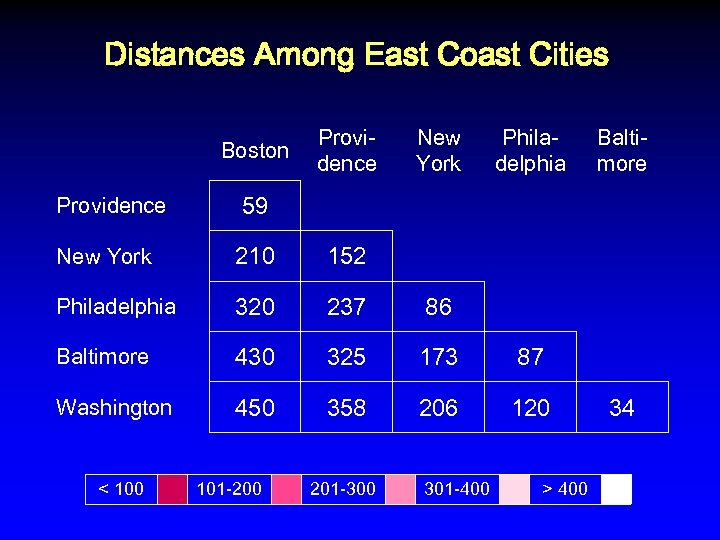 Distances Among East Coast Cities

| | Boston | Providence | New York | Philadelphia | Baltimore |
|---|---|---|---|---|---|
| Providence | 59 | | | | |
| New York | 210 | 152 | | | |
| Philadelphia | 320 | 237 | 86 | | |
| Baltimore | 430 | 325 | 173 | 87 | |
| Washington | 450 | 358 | 206 | 120 | 34 |

< 100 101-200 201-300 301-400 > 400